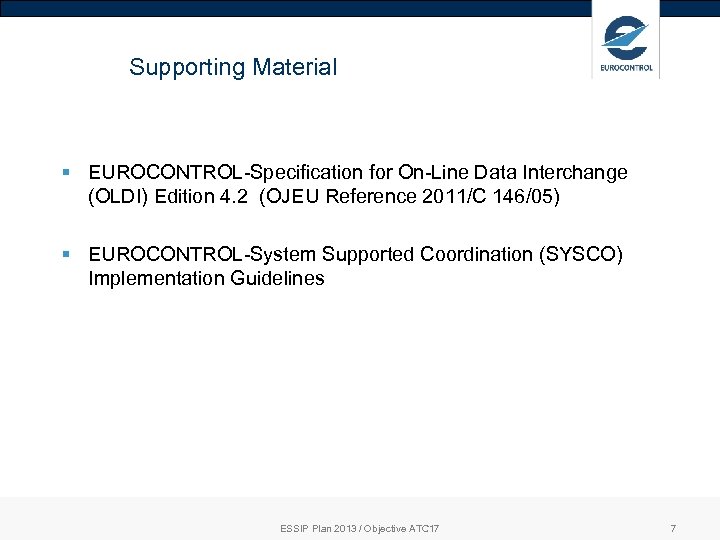 Supporting Material

EUROCONTROL

▪ EUROCONTROL-Specification for On-Line Data Interchange (OLDI) Edition 4.2 (OJEU Reference 2011/C 146/05)

▪ EUROCONTROL-System Supported Coordination (SYSCO) Implementation Guidelines

ESSIP Plan 2013 / Objective ATC17

7